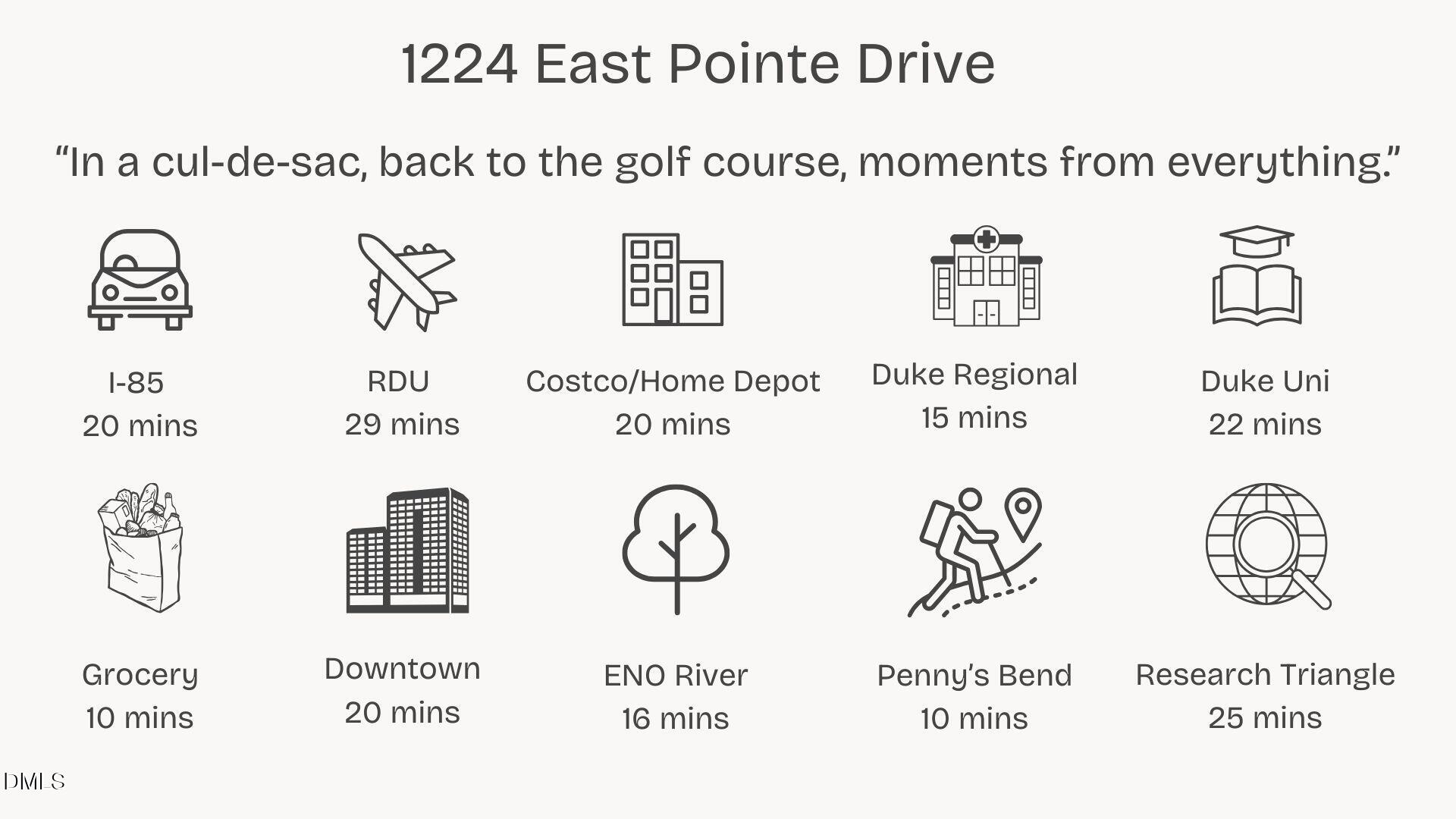 1224 East Pointe Drive

“In a cul-de-sac, back to the golf course, moments from everything.”

I-85
20 mins

RDU
29 mins

Costco/Home Depot
20 mins

Duke Regional
15 mins

Duke Uni
22 mins

Grocery
10 mins

Downtown
20 mins

ENO River
16 mins

Penny’s Bend
10 mins

Research Triangle
25 mins

DMLS